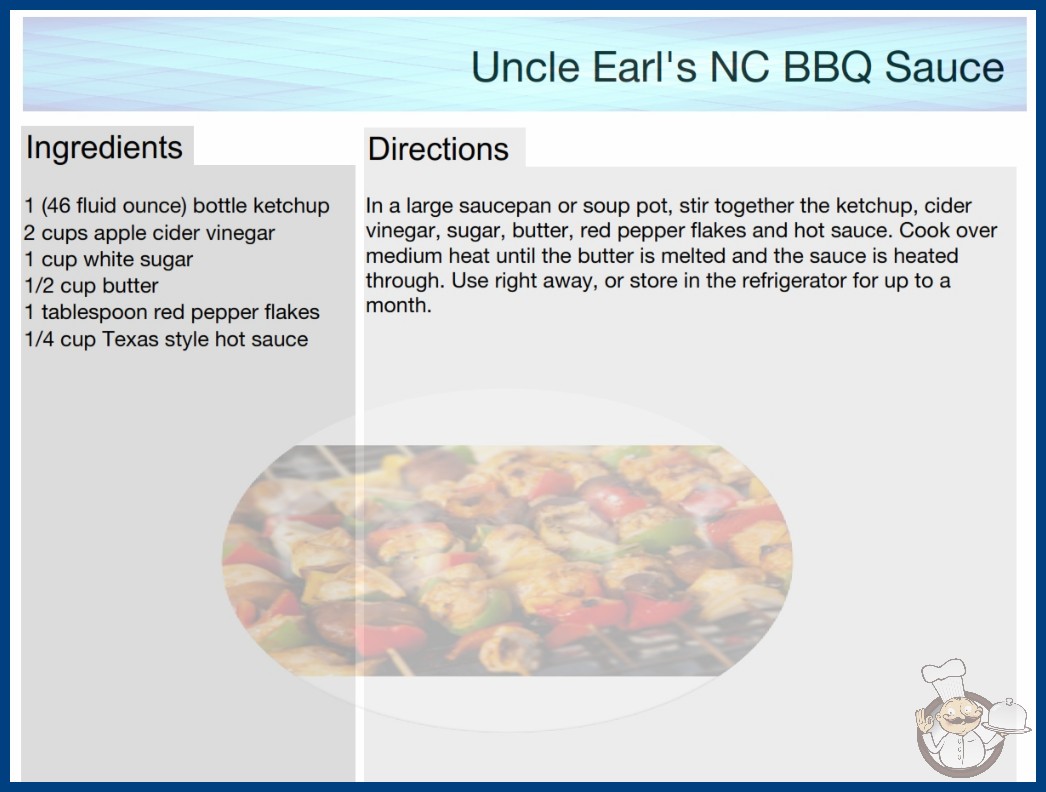 Uncle Earl's NC BBQ Sauce

Ingredients

1 (46 fluid ounce) bottle ketchup
2 cups apple cider vinegar
1 cup white sugar
1/2 cup butter
1 tablespoon red pepper flakes
1/4 cup Texas style hot sauce

Directions

In a large saucepan or soup pot, stir together the ketchup, cider vinegar, sugar, butter, red pepper flakes and hot sauce. Cook over medium heat until the butter is melted and the sauce is heated through. Use right away, or store in the refrigerator for up to a month.